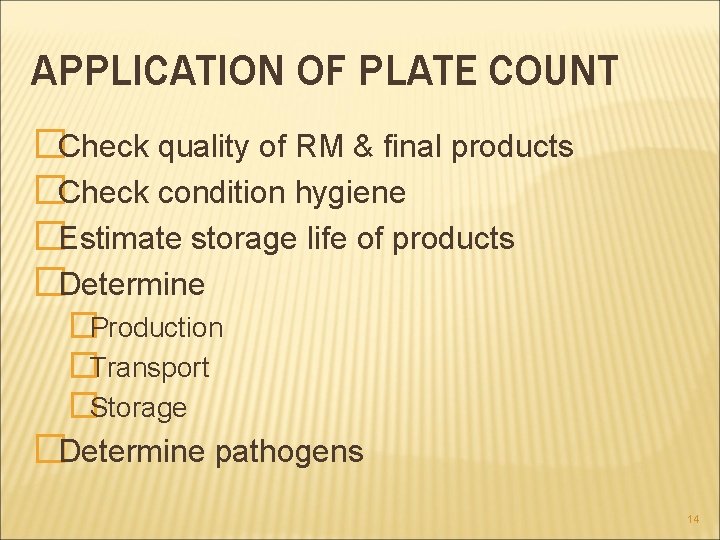 APPLICATION OF PLATE COUNT

Check quality of RM & final products
Check condition hygiene
Estimate storage life of products
Determine
Production
Transport
Storage
Determine pathogens

14